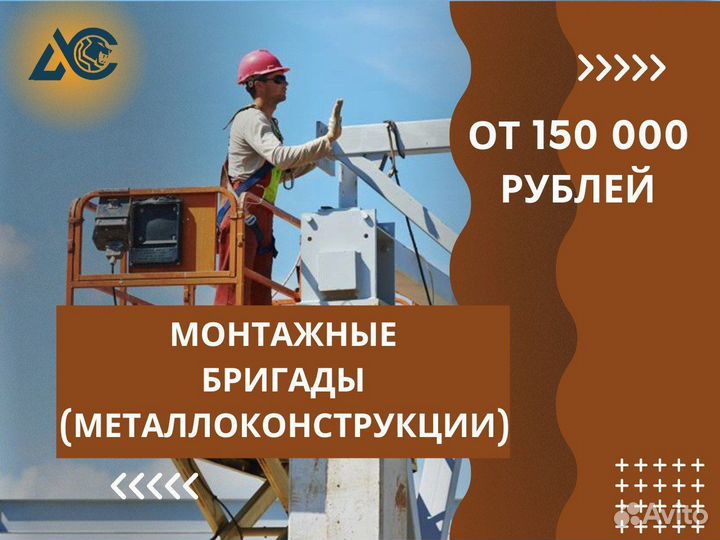 ОТ 150 000 РУБЛЕЙ

МОНТАЖНЫЕ БРИГАДЫ (МЕТАЛЛОКОНСТРУКЦИИ)

Avito